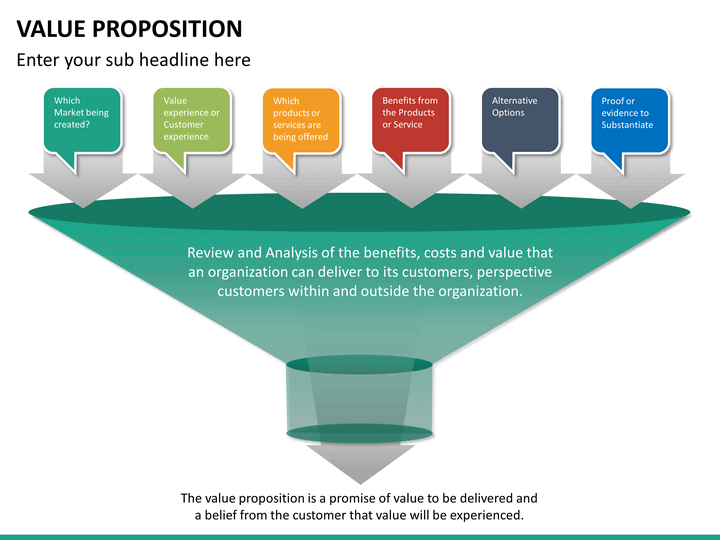 VALUE PROPOSITION

Enter your sub headline here

Which Market being created?

Value experience or Customer experience

Which products or services are being offered

Benefits from the Products or Service

Alternative Options

Proof or evidence to Substantiate

Review and Analysis of the benefits, costs and value that an organization can deliver to its customers, perspective customers within and outside the organization.

The value proposition is a promise of value to be delivered and a belief from the customer that value will be experienced.